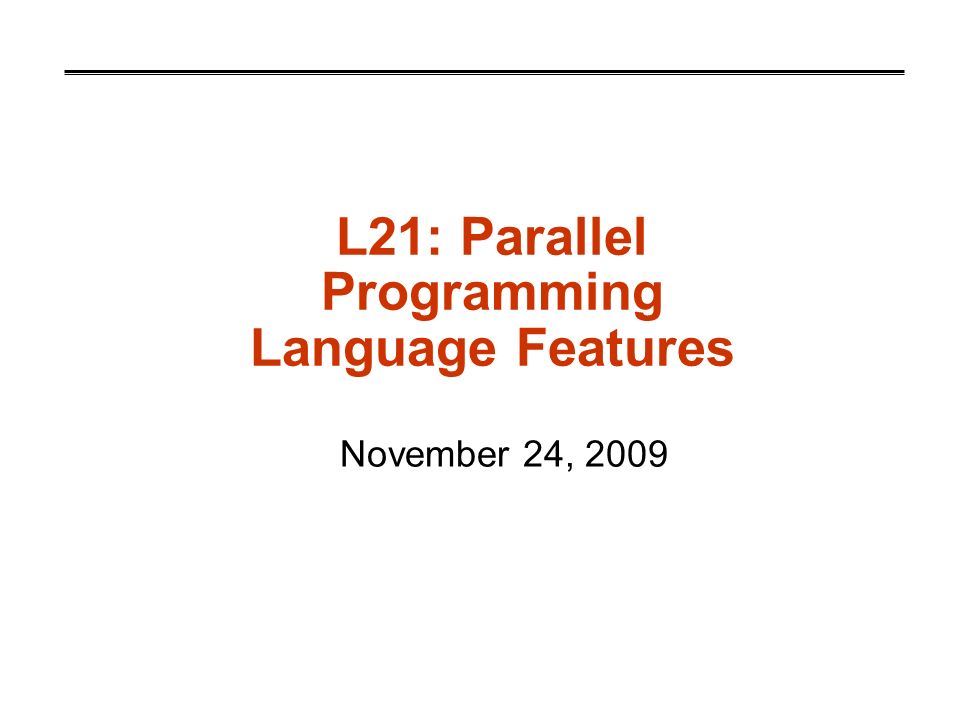 L21: Parallel Programming Language Features

November 24, 2009